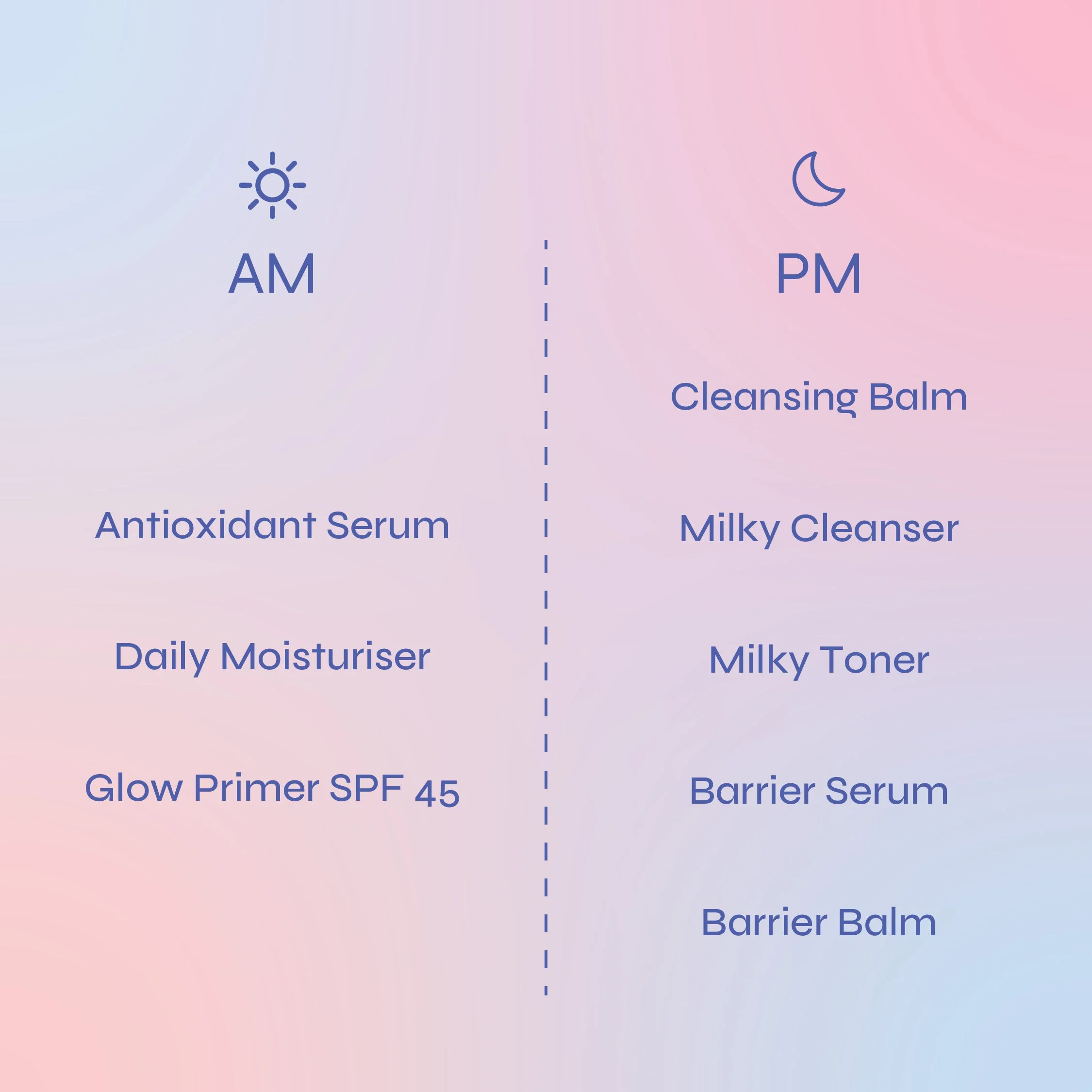 AM

Antioxidant Serum

Daily Moisturiser

Glow Primer SPF 45

PM

Cleansing Balm

Milky Cleanser

Milky Toner

Barrier Serum

Barrier Balm